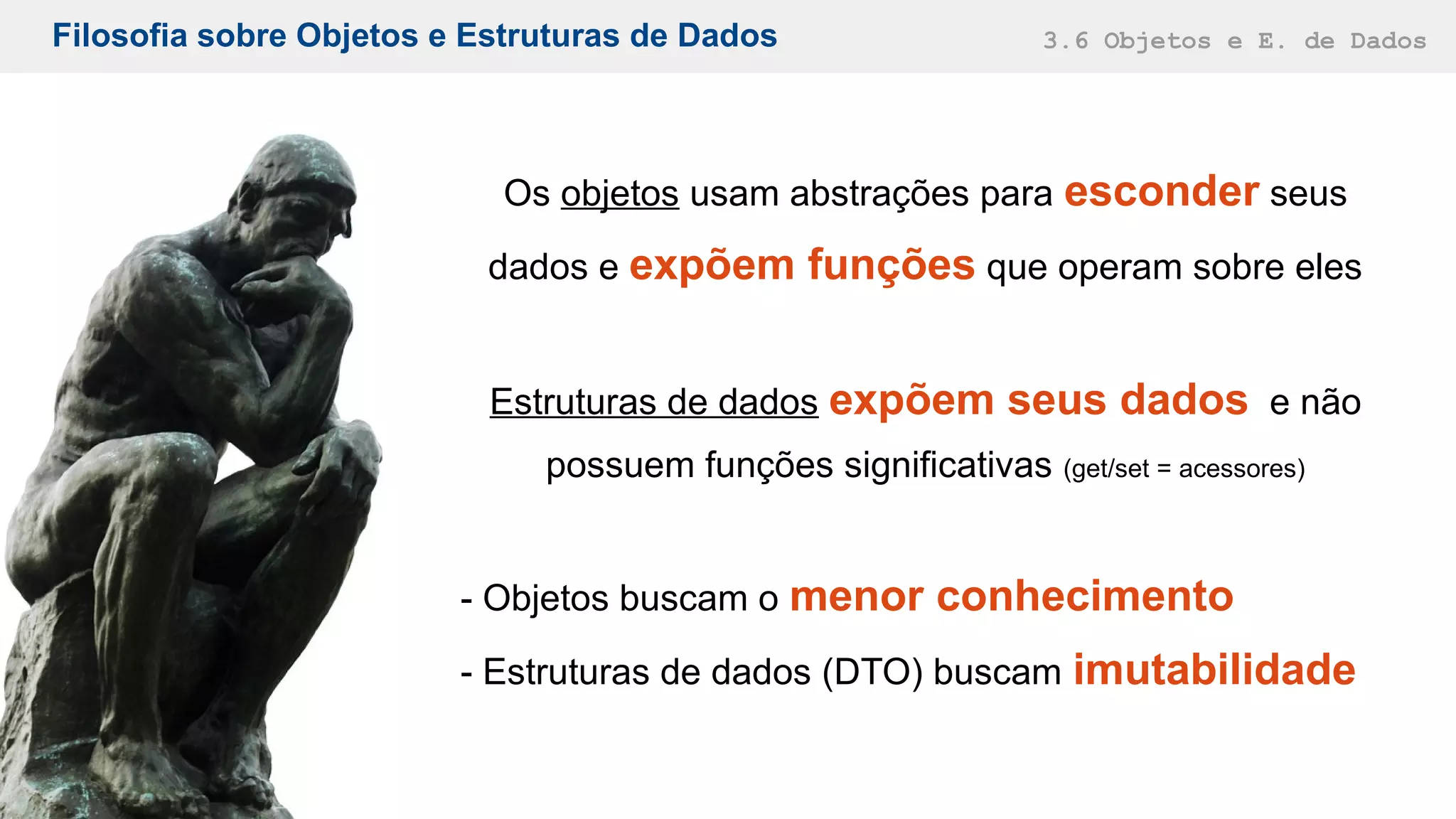 Filosofia sobre Objetos e Estruturas de Dados

3.6 Objetos e E. de Dados

Os objetos usam abstrações para esconder seus dados e expõem funções que operam sobre eles

Estruturas de dados expõem seus dados e não possuem funções significativas (get/set = acessores)

- Objetos buscam o menor conhecimento
- Estruturas de dados (DTO) buscam imutabilidade